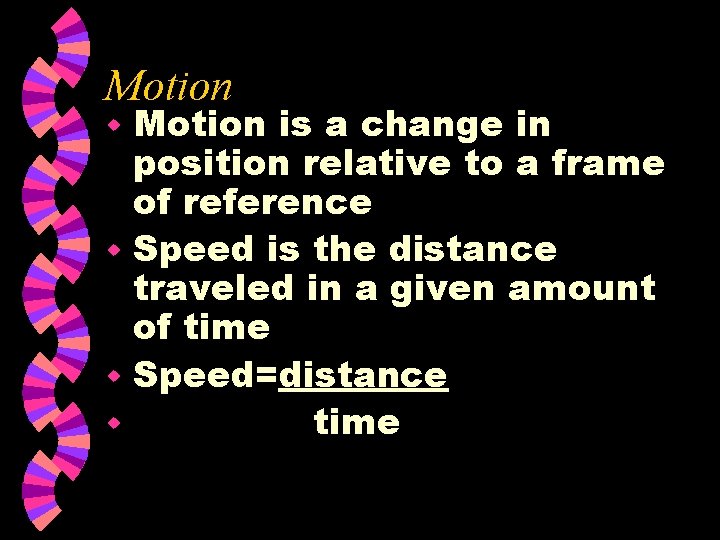 Motion

- Motion is a change in position relative to a frame of reference
- Speed is the distance traveled in a given amount of time
- Speed=distance
- time